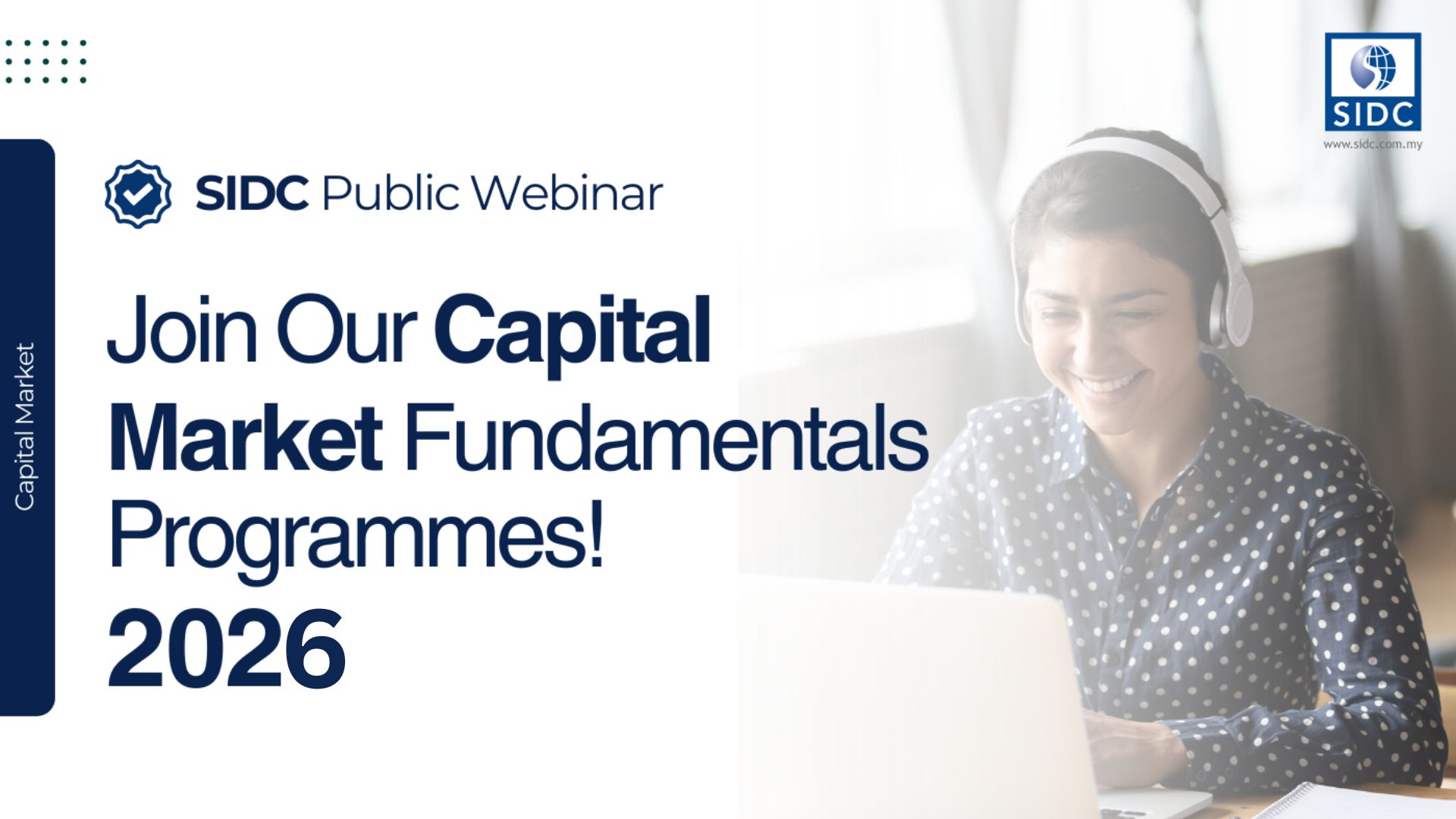 SIDC
www.sidc.com.my

Capital Market

SIDC Public Webinar

Join Our Capital Market Fundamentals Programmes!

2026